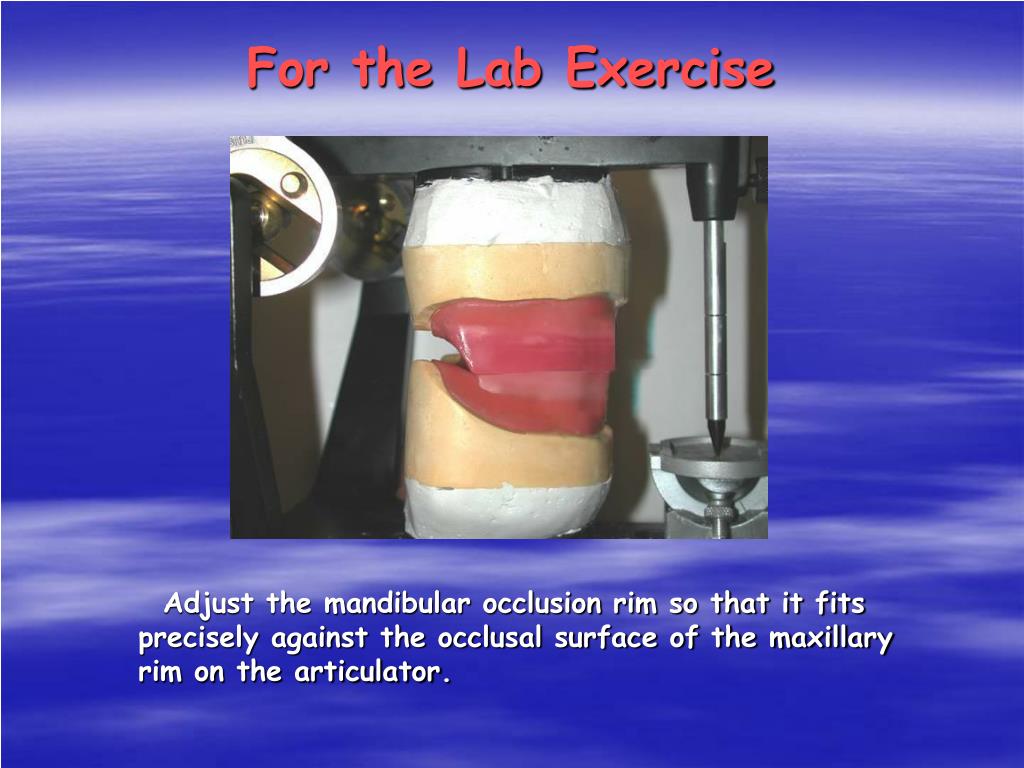 For the Lab Exercise

Adjust the mandibular occlusion rim so that it fits precisely against the occlusal surface of the maxillary rim on the articulator.